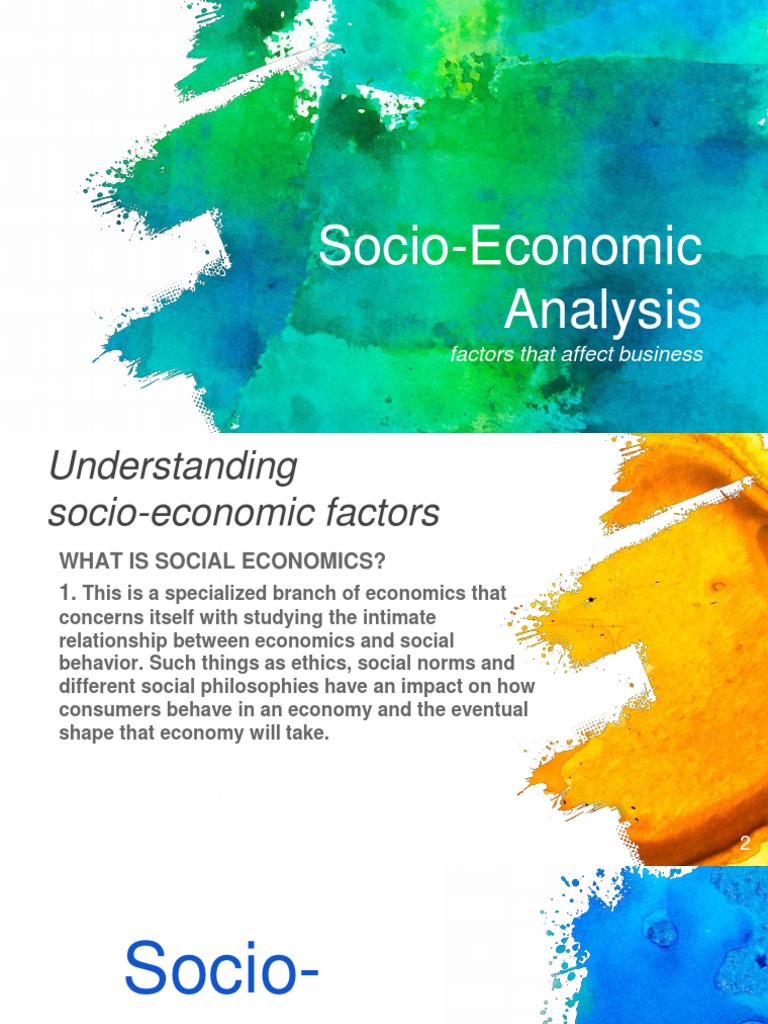 Socio-Economic Analysis
factors that affect business

Understanding socio-economic factors

WHAT IS SOCIAL ECONOMICS?

1. This is a specialized branch of economics that concerns itself with studying the intimate relationship between economics and social behavior. Such things as ethics, social norms and different social philosophies have an impact on how consumers behave in an economy and the eventual shape that economy will take.

2

Socio-